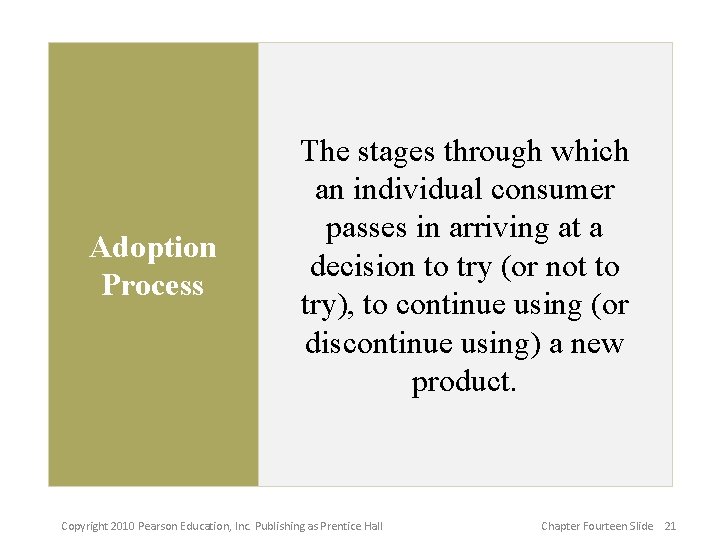 Adoption Process

The stages through which an individual consumer passes in arriving at a decision to try (or not to try), to continue using (or discontinue using) a new product.

Copyright 2010 Pearson Education, Inc. Publishing as Prentice Hall

Chapter Fourteen Slide 21